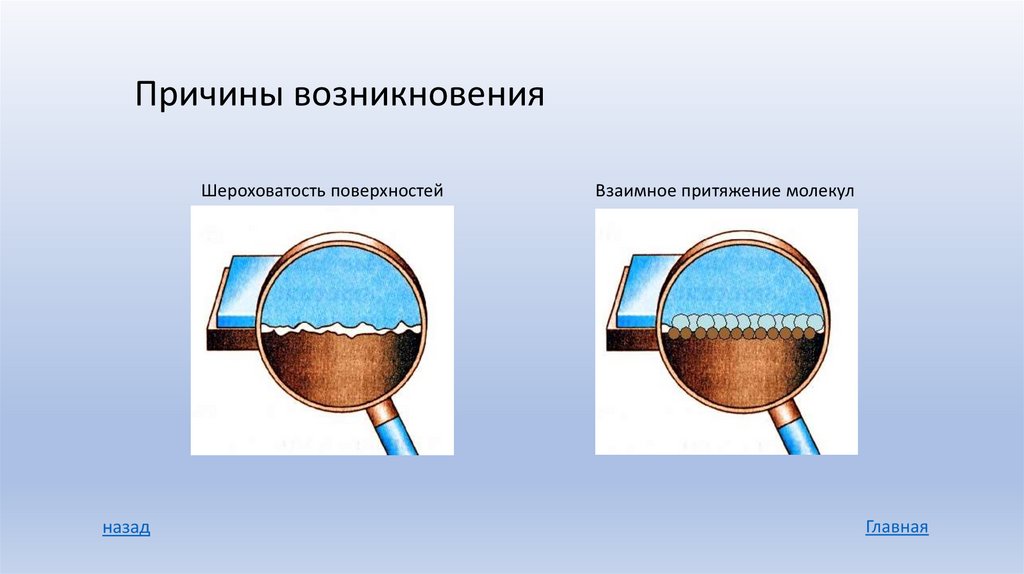 Причины возникновения

Шероховатость поверхностей

Взаимное притяжение молекул

назад

Главная